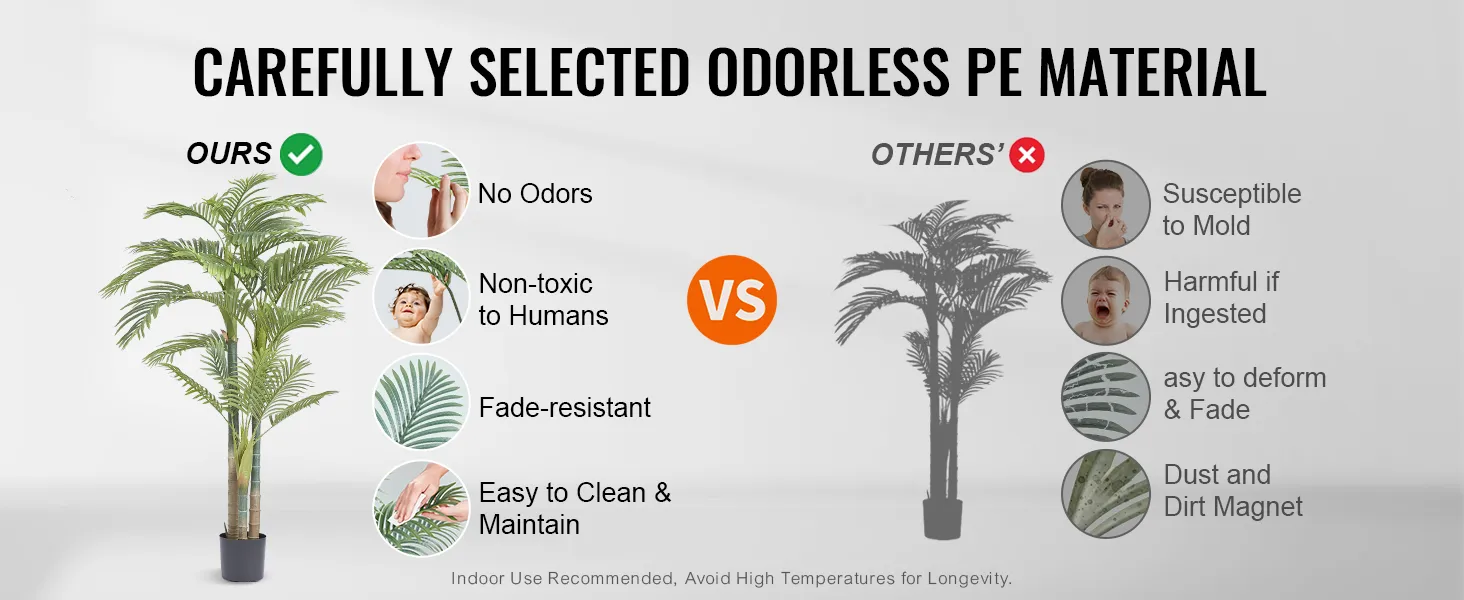 CAREFULLY SELECTED ODORLESS PE MATERIAL

OURS

No Odors

Non-toxic to Humans

Fade-resistant

Easy to Clean & Maintain

VS

OTHERS'

Susceptible to Mold

Harmful if Ingested

asy to deform & Fade

Dust and Dirt Magnet

Indoor Use Recommended, Avoid High Temperatures for Longevity.